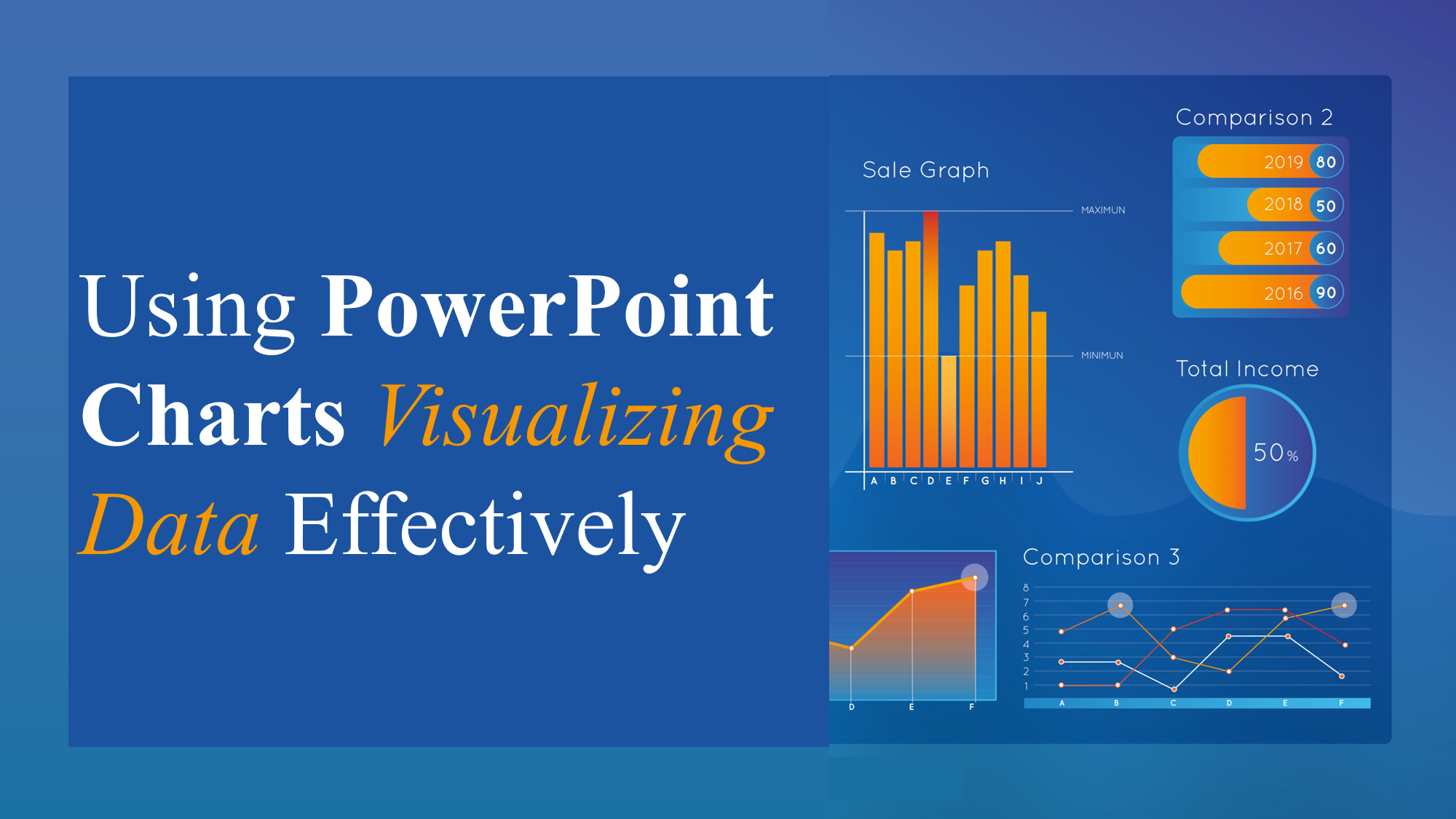 Using PowerPoint Charts Visualizing Data Effectively

Sale Graph

MAXIMUN

MINIMUN

A B C D E F G H I J

Comparison 2

2019 80

2018 50

2017 60

2016 90

Total Income

50%

D E F

Comparison 3

8
7
6
5
4
3
2
1

A B C D E F